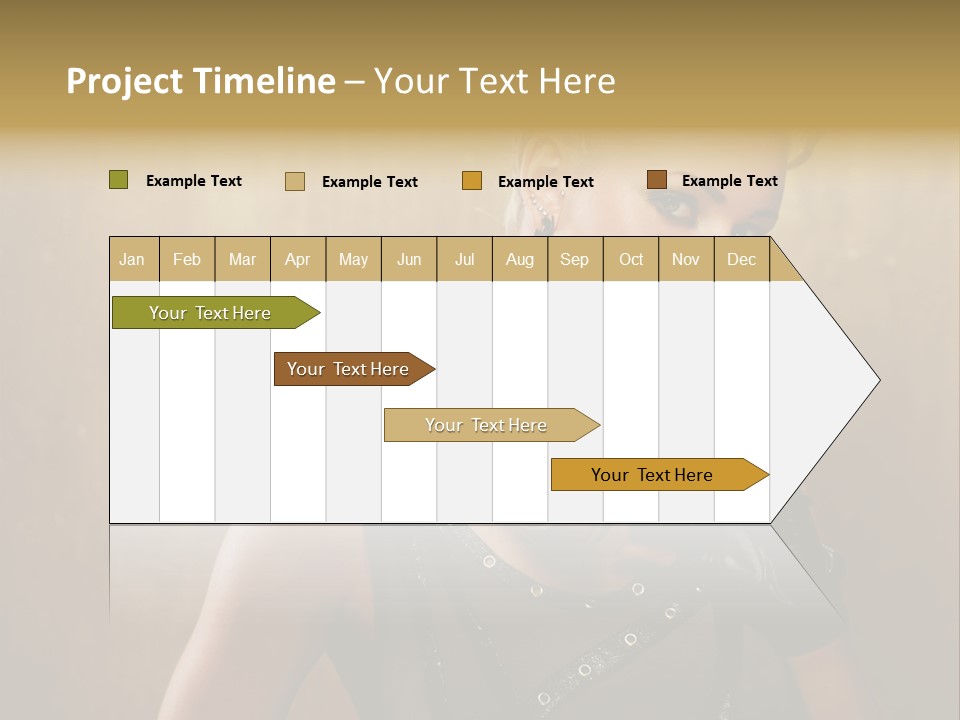 Project Timeline – Your Text Here

Example Text Example Text Example Text Example Text

| Jan | Feb | Mar | Apr | May | Jun | Jul | Aug | Sep | Oct | Nov | Dec |
|---|---|---|---|---|---|---|---|---|---|---|---|

Your Text Here

Your Text Here

Your Text Here

Your Text Here